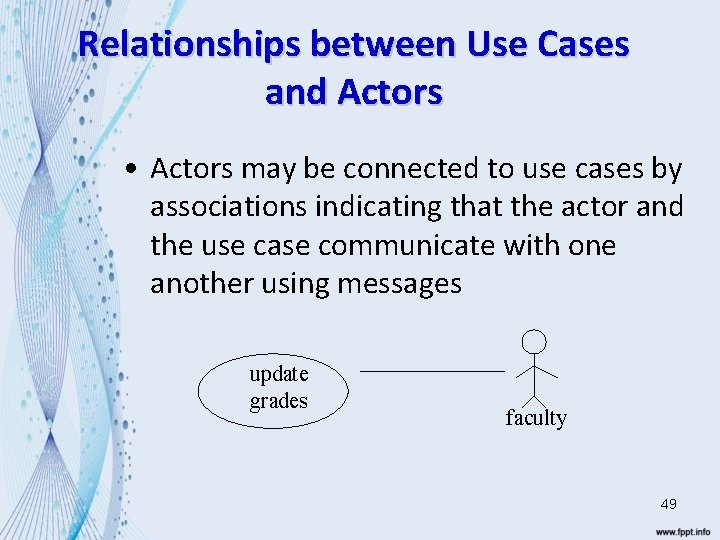 Relationships between Use Cases and Actors

• Actors may be connected to use cases by associations indicating that the actor and the use case communicate with one another using messages

update grades

faculty

49

www.fppt.info